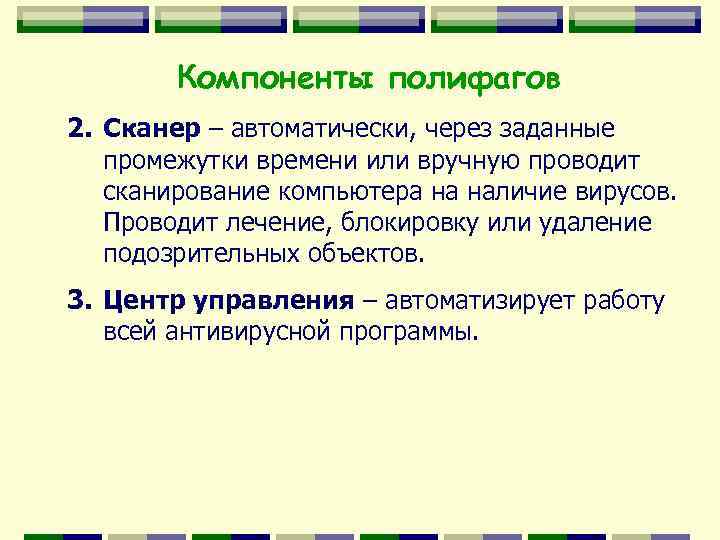 Компоненты полифагов

2. Сканер – автоматически, через заданные промежутки времени или вручную проводит сканирование компьютера на наличие вирусов. Проводит лечение, блокировку или удаление подозрительных объектов.

3. Центр управления – автоматизирует работу всей антивирусной программы.